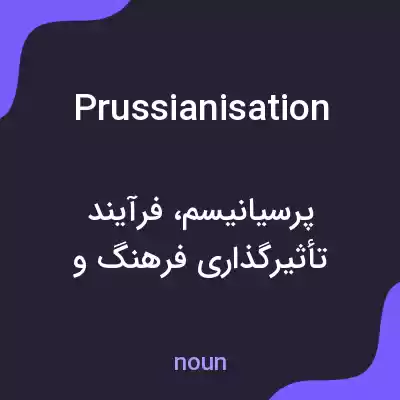 Prussianisation

پرسیانیسم، فرآیند تأثیرگذاری فرهنگ و

noun